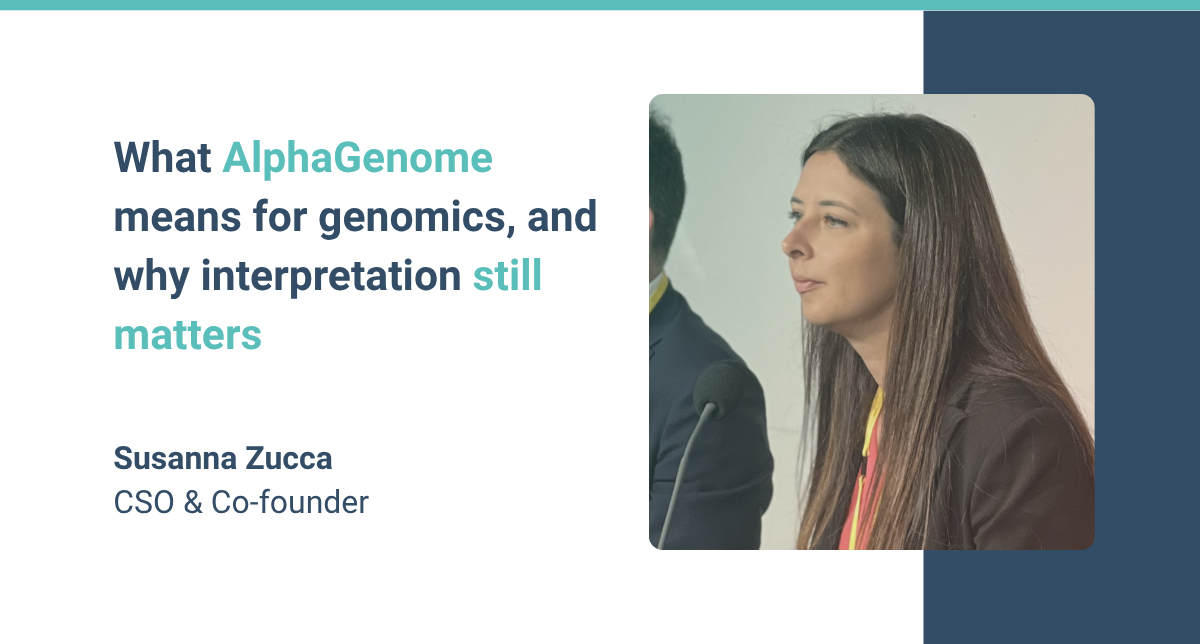 What AlphaGenome means for genomics, and why interpretation still matters

Susanna Zucca
CSO & Co-founder